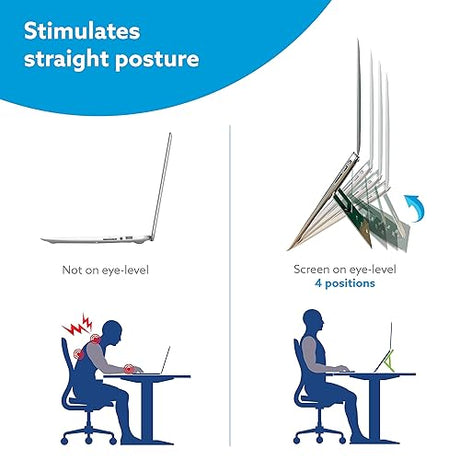 Stimulates straight posture

Not on eye-level

Screen on eye-level
4 positions